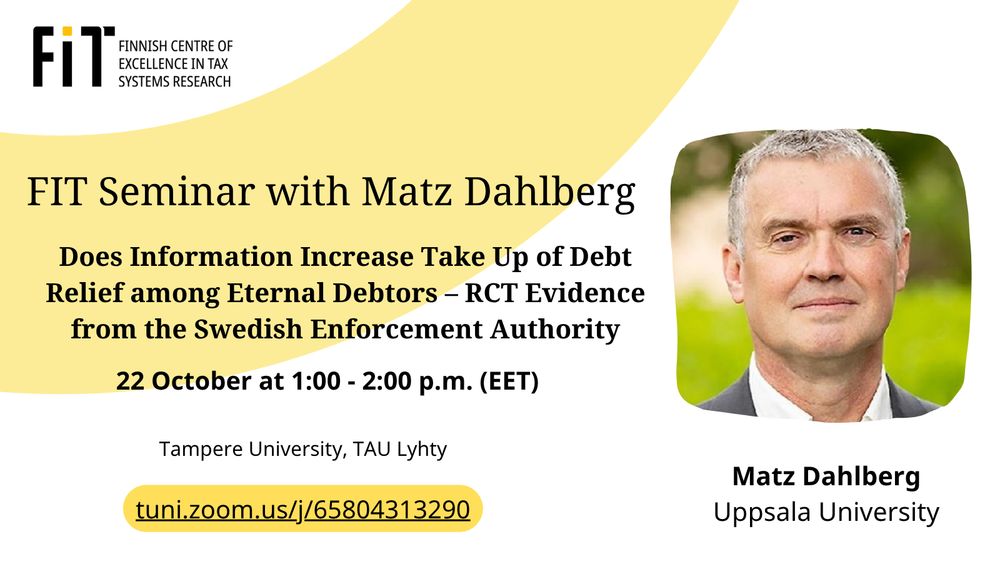 FIT FINNISH CENTRE OF EXCELLENCE IN TAX SYSTEMS RESEARCH

FIT Seminar with Matz Dahlberg

Does Information Increase Take Up of Debt Relief among Eternal Debtors – RCT Evidence from the Swedish Enforcement Authority

22 October at 1:00 - 2:00 p.m. (EET)

Tampere University, TAU Lyhty

tuni.zoom.us/j/65804313290

Matz Dahlberg
Uppsala University